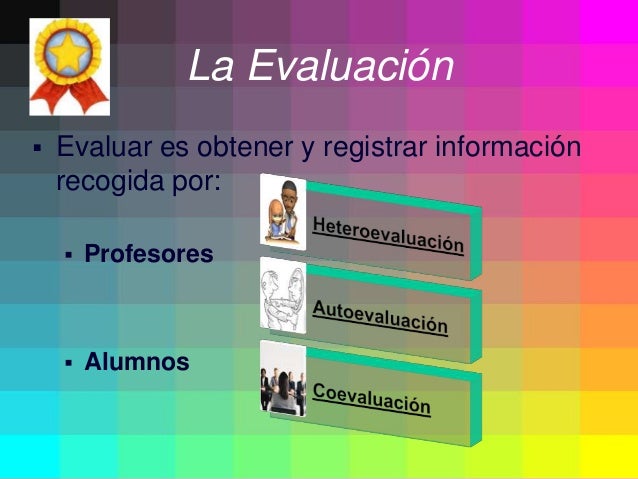 La Evaluación

▪ Evaluar es obtener y registrar información recogida por:

▪ Profesores

▪ Alumnos

Heteroevaluación

Autoevaluación

Coevaluación